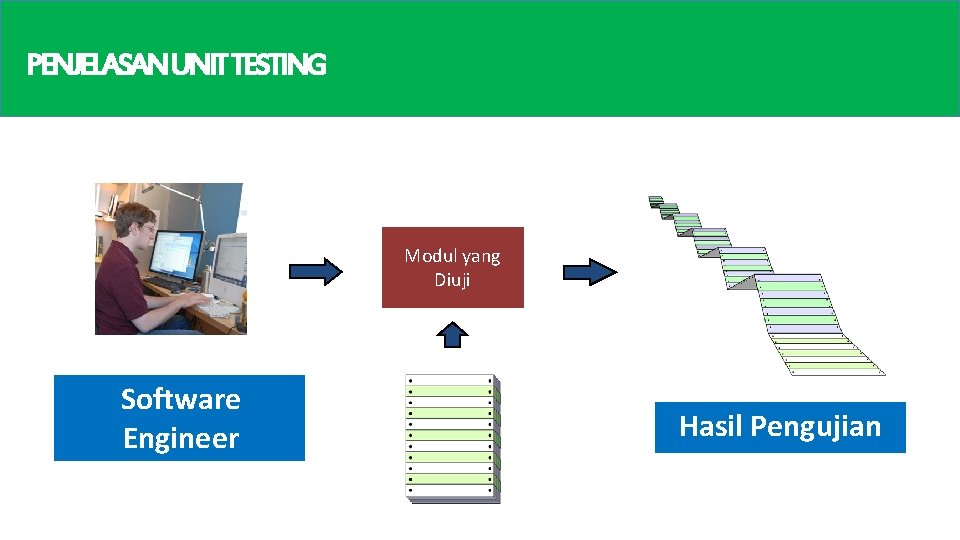 PENJELASAN UNIT TESTING

Modul yang Diuji

Software Engineer

Hasil Pengujian